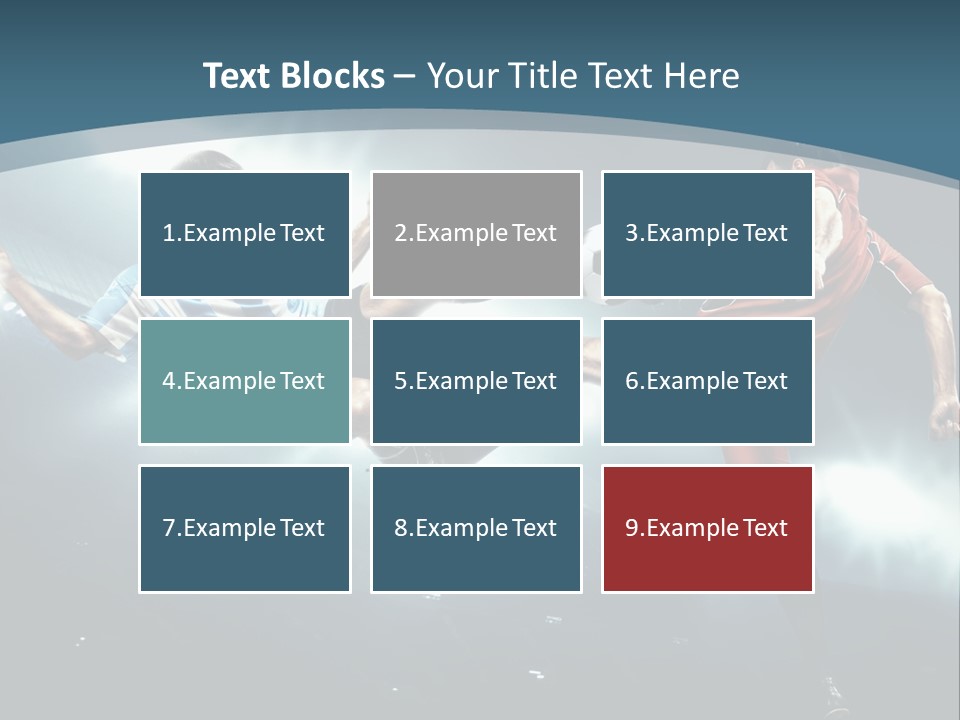 Text Blocks – Your Title Text Here

1.Example Text

2.Example Text

3.Example Text

4.Example Text

5.Example Text

6.Example Text

7.Example Text

8.Example Text

9.Example Text